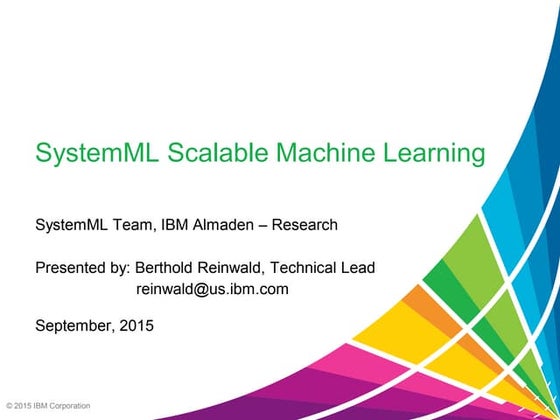 SystemML Scalable Machine Learning

SystemML Team, IBM Almaden – Research

Presented by: Berthold Reinwald, Technical Lead
reinwald@us.ibm.com

September, 2015

© 2015 IBM Corporation